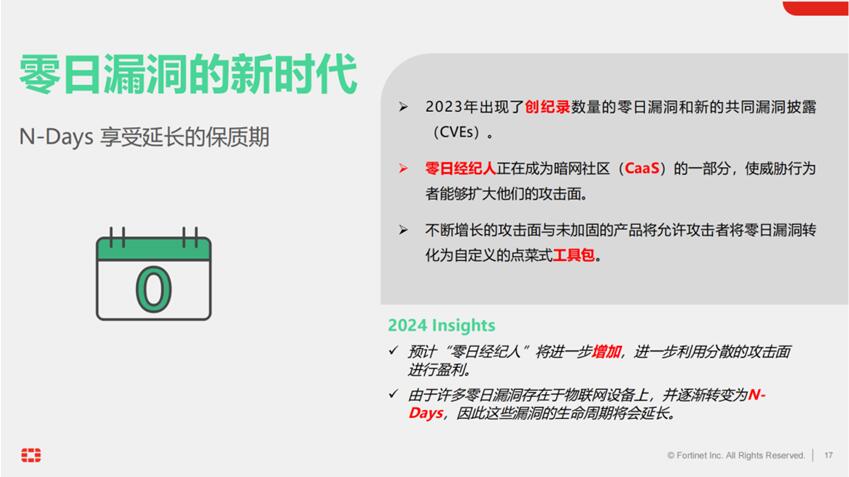 零日漏洞的新时代

N-Days 享受延长的保质期

0

➢ 2023年出现了创纪录数量的零日漏洞和新的共同漏洞披露（CVEs）。

➢ 零日经纪人正在成为暗网社区（CaaS）的一部分，使威胁行为者能够扩大他们的攻击面。

➢ 不断增长的攻击面与未加固的产品将允许攻击者将零日漏洞转化为自定义的点菜式工具包。

2024 Insights

✓ 预计“零日经纪人”将进一步增加，进一步利用分散的攻击面进行盈利。

✓ 由于许多零日漏洞存在于物联网设备上，并逐渐转变为N-Days，因此这些漏洞的生命周期将会延长。

© Fortinet Inc. All Rights Reserved. | 17